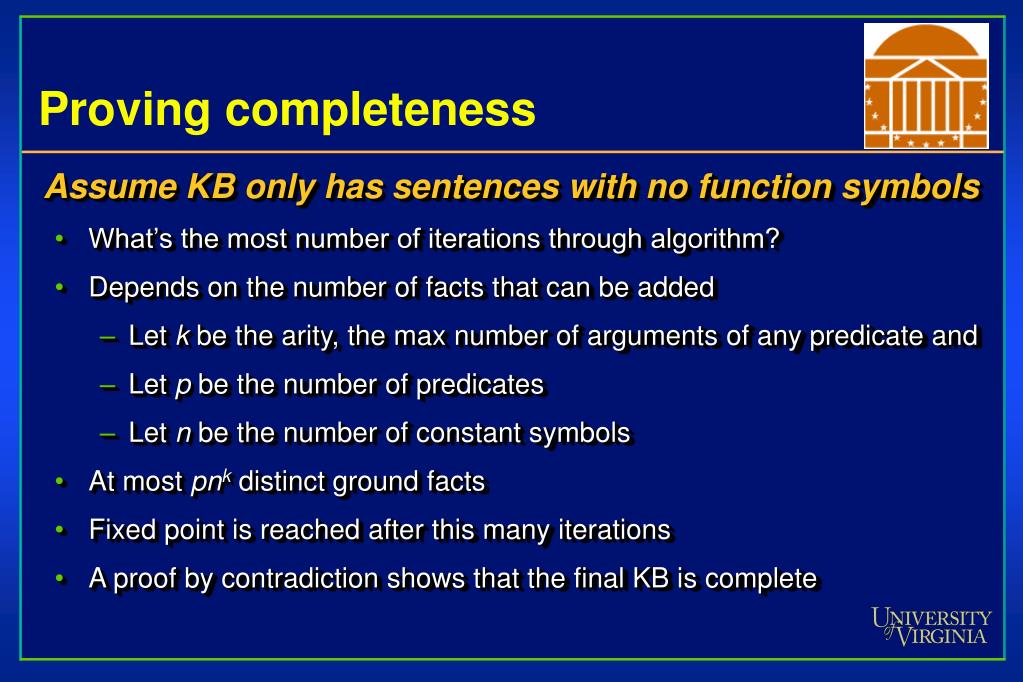 Proving completeness

Assume KB only has sentences with no function symbols

• What's the most number of iterations through algorithm?
• Depends on the number of facts that can be added
– Let $k$ be the arity, the max number of arguments of any predicate and
– Let $p$ be the number of predicates
– Let $n$ be the number of constant symbols
• At most $pn^k$ distinct ground facts
• Fixed point is reached after this many iterations
• A proof by contradiction shows that the final KB is complete

UNIVERSITY of VIRGINIA